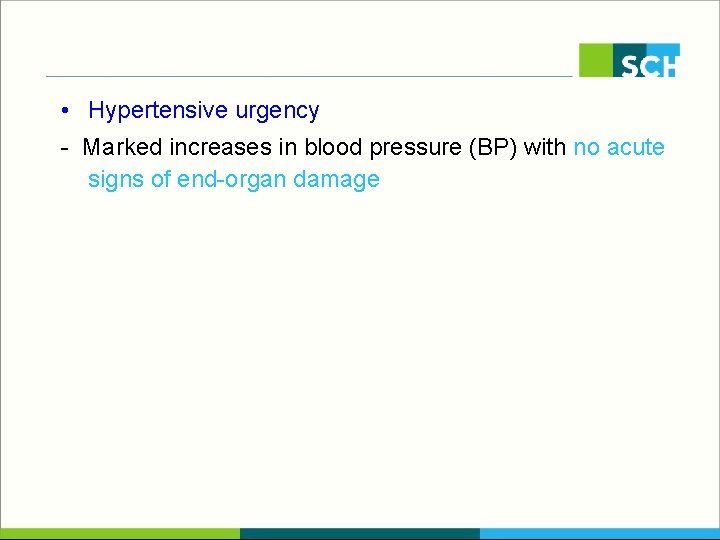 SCH

• Hypertensive urgency

- Marked increases in blood pressure (BP) with no acute signs of end-organ damage